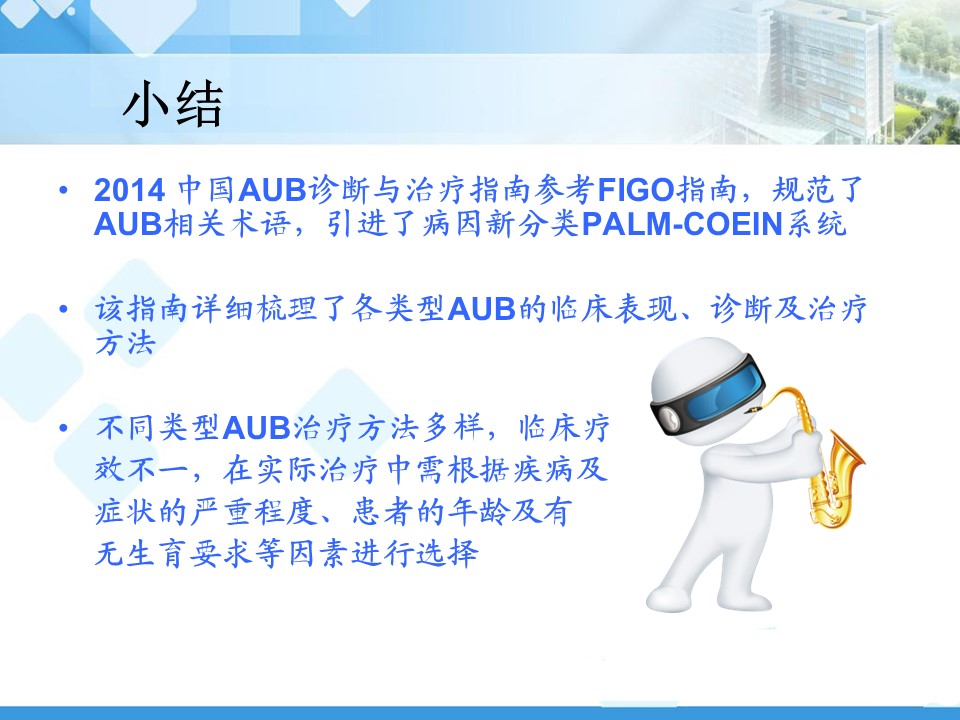 小结

• 2014 中国AUB诊断与治疗指南参考FIGO指南，规范了AUB相关术语，引进了病因新分类PALM-COEIN系统

• 该指南详细梳理了各类型AUB的临床表现、诊断及治疗方法

• 不同类型AUB治疗方法多样，临床疗效不一，在实际治疗中需根据疾病及症状的严重程度、患者的年龄及有无生育要求等因素进行选择